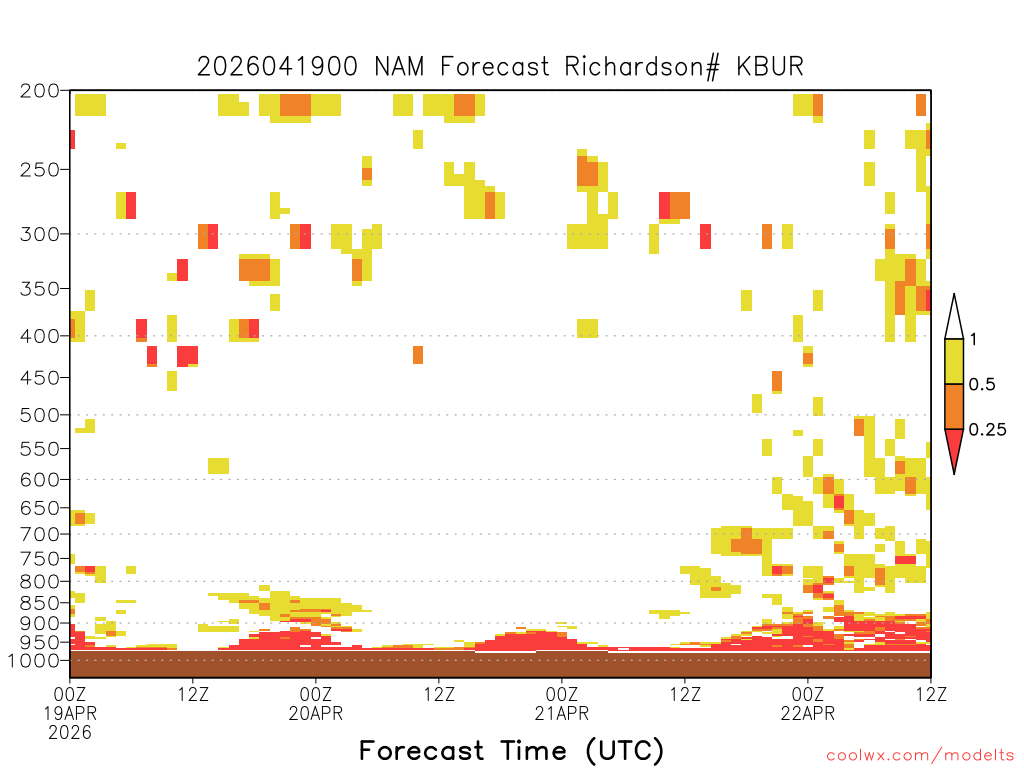 2026041900 NAM Forecast Richardson# KBUR

200
250
300
350
400
450
500
550
600
650
700
750
800
850
900
950
1000

1
0.5
0.25

00Z 19APR 2026
12Z
00Z 20APR
12Z
00Z 21APR
12Z
00Z 22APR
12Z

Forecast Time (UTC)

coolwx.com/modelts